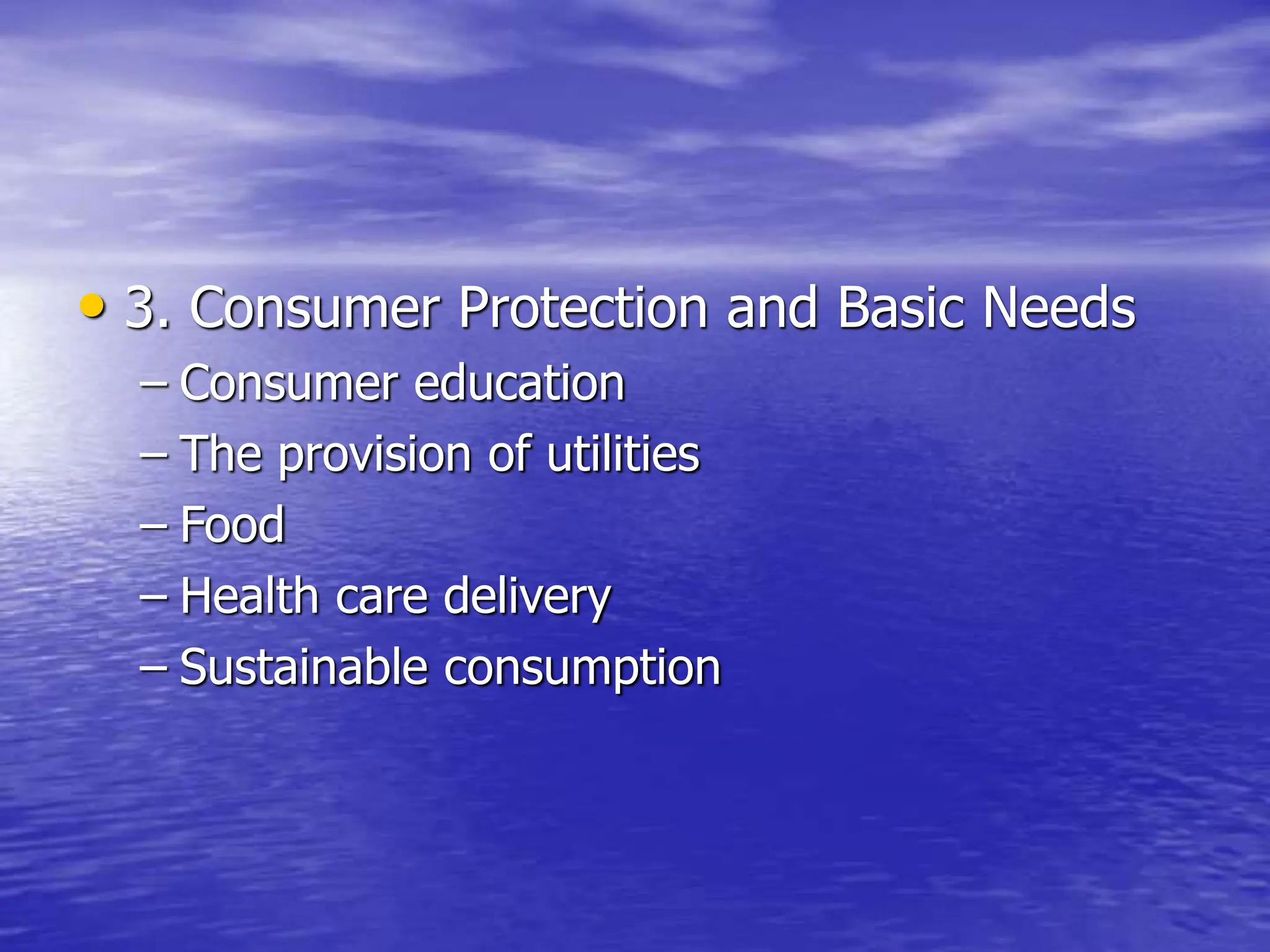 • 3. Consumer Protection and Basic Needs
– Consumer education
– The provision of utilities
– Food
– Health care delivery
– Sustainable consumption